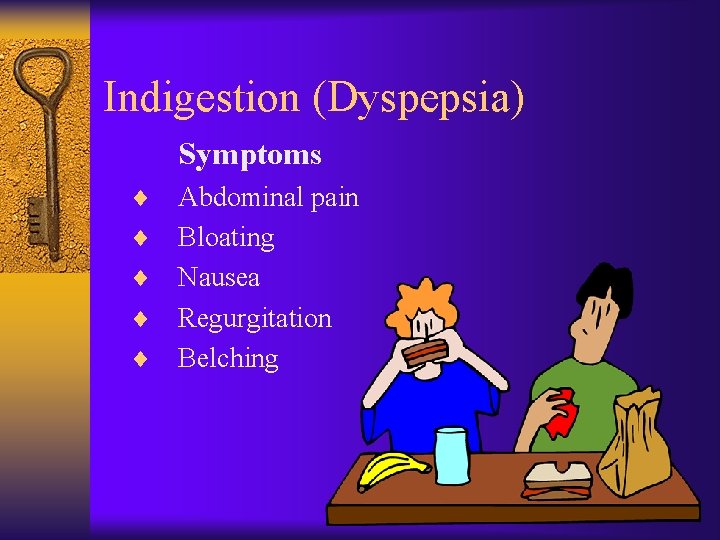 Indigestion (Dyspepsia)

Symptoms

♦ Abdominal pain
♦ Bloating
♦ Nausea
♦ Regurgitation
♦ Belching